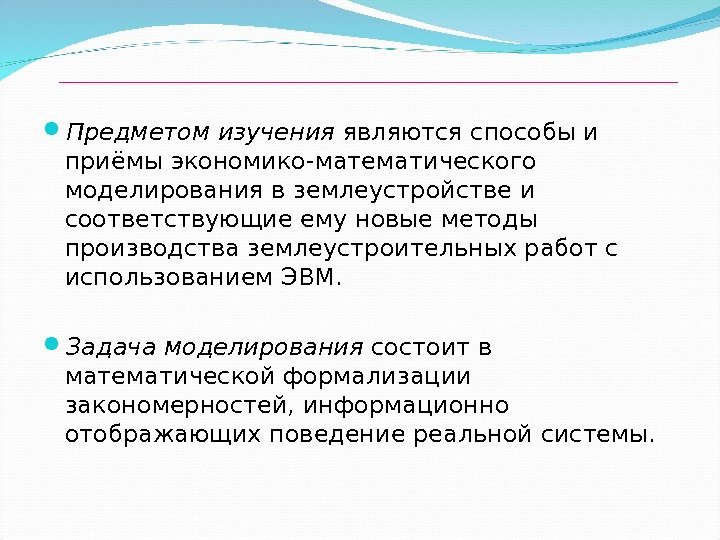 Предметом изучения являются способы и приёмы экономико-математического моделирования в землеустройстве и соответствующие ему новые методы производства землеустроительных работ с использованием ЭВМ.

Задача моделирования состоит в математической формализации закономерностей, информационно отображающих поведение реальной системы.